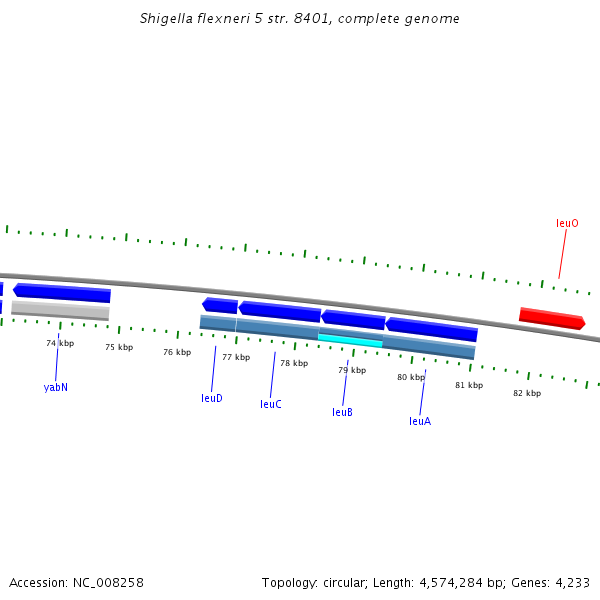 Shigella flexneri 5 str. 8401, complete genome

leuO

74 kbp
75 kbp
76 kbp
77 kbp
78 kbp
79 kbp
80 kbp
81 kbp
82 kbp

yabN
leuD
leuC
leuB
leuA

Accession: NC_008258

Topology: circular; Length: 4,574,284 bp; Genes: 4,233